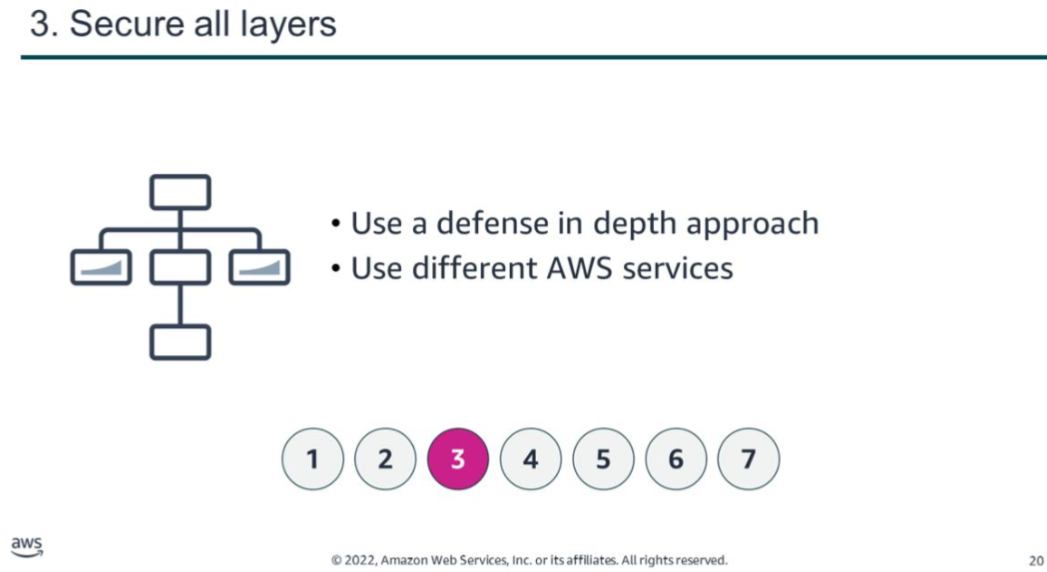 3. Secure all layers

• Use a defense in depth approach
• Use different AWS services

1 2 3 4 5 6 7

aws

© 2022, Amazon Web Services, Inc. or its affiliates. All rights reserved.

20